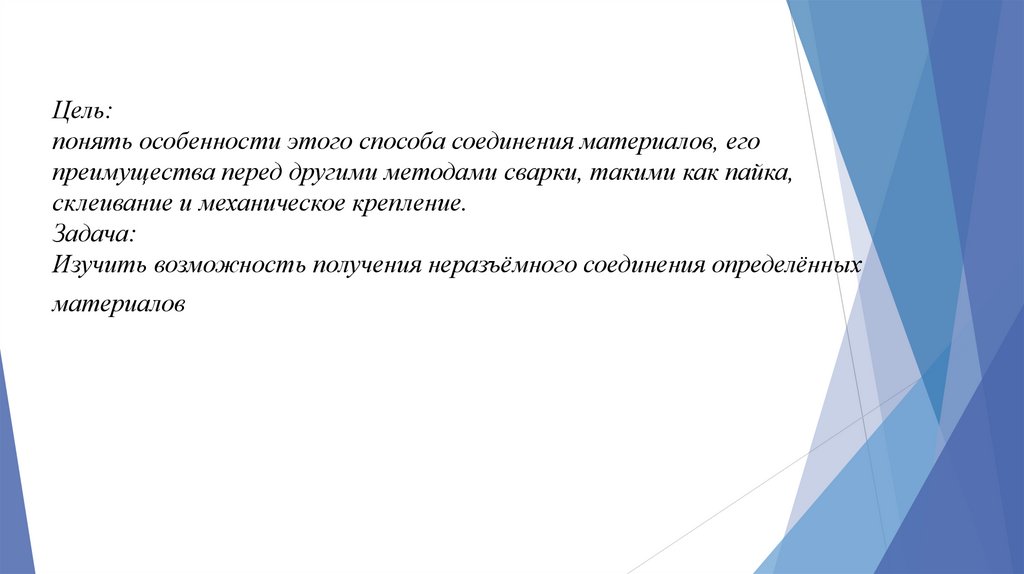 Цель:
понять особенности этого способа соединения материалов, его преимущества перед другими методами сварки, такими как пайка, склеивание и механическое крепление.
Задача:
Изучить возможность получения неразъёмного соединения определённых материалов